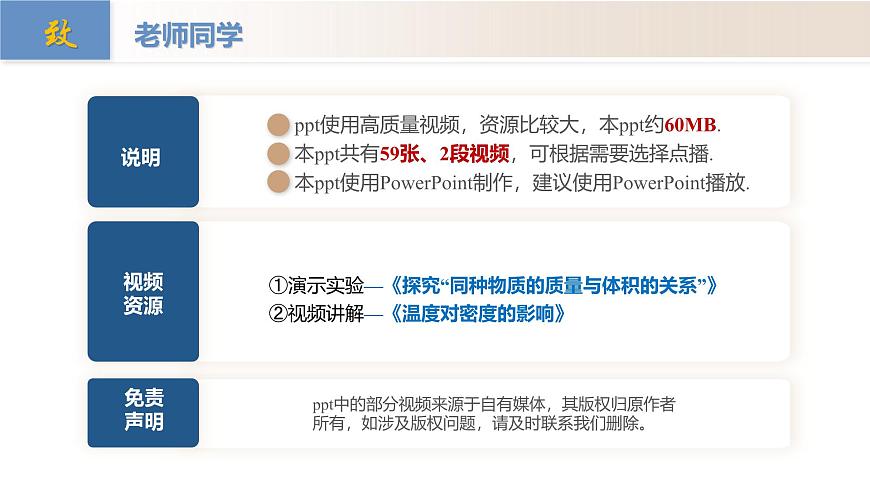 致 老师同学

说明

ppt使用高质量视频，资源比较大，本ppt约60MB.

本ppt共有59张、2段视频，可根据需要选择点播.

本ppt使用PowerPoint制作，建议使用PowerPoint播放.

视频资源

①演示实验—《探究“同种物质的质量与体积的关系”》

②视频讲解—《温度对密度的影响》

免责声明

ppt中的部分视频来源于自有媒体，其版权归原作者所有，如涉及版权问题，请及时联系我们删除。